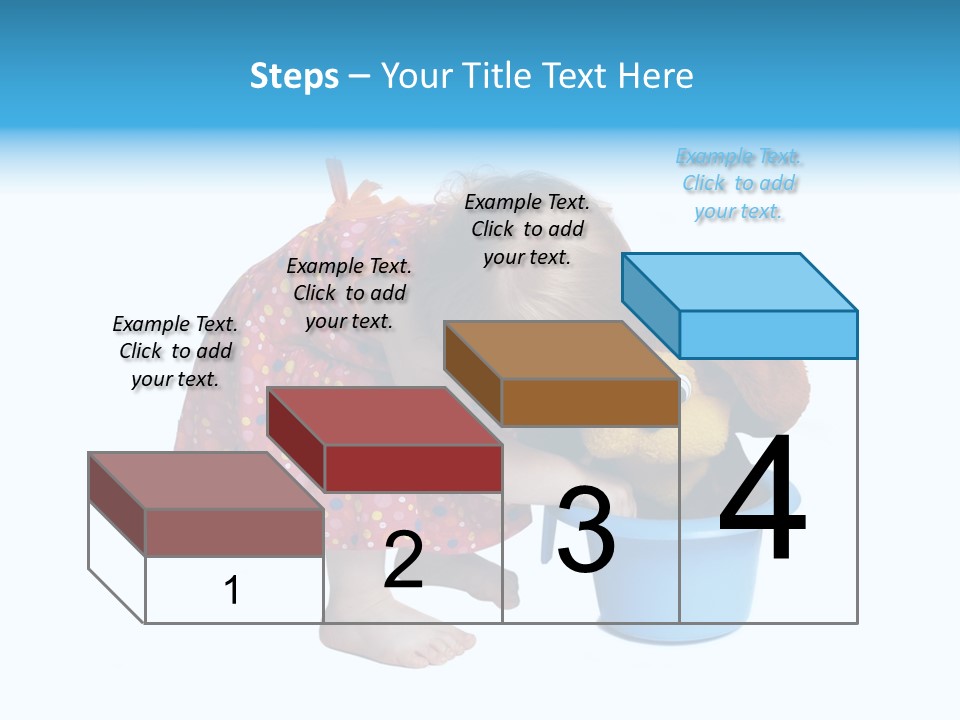 Steps – Your Title Text Here

Example Text. Click to add your text.

Example Text. Click to add your text.

Example Text. Click to add your text.

Example Text. Click to add your text.

1

2

3

4